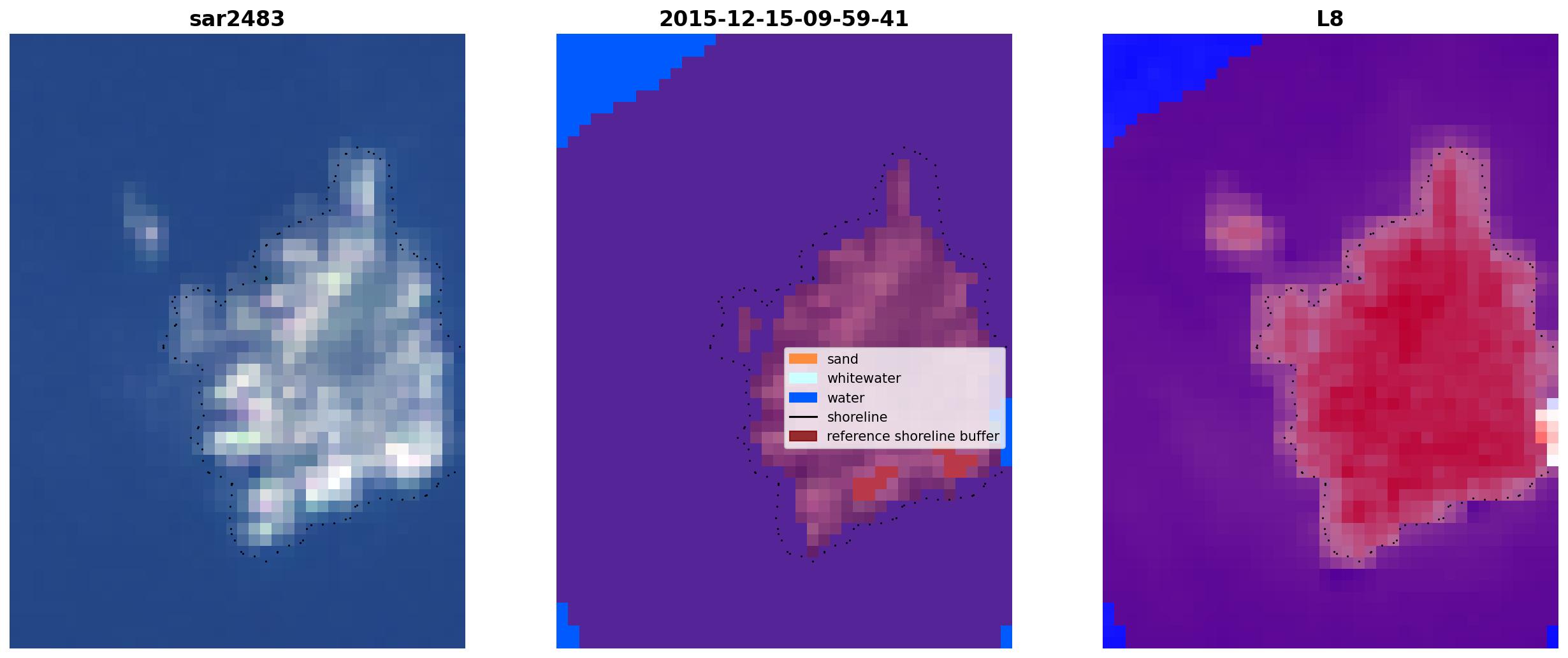 sar2483

2015-12-15-09-59-41

sand
whitewater
water
shoreline
reference shoreline buffer

L8